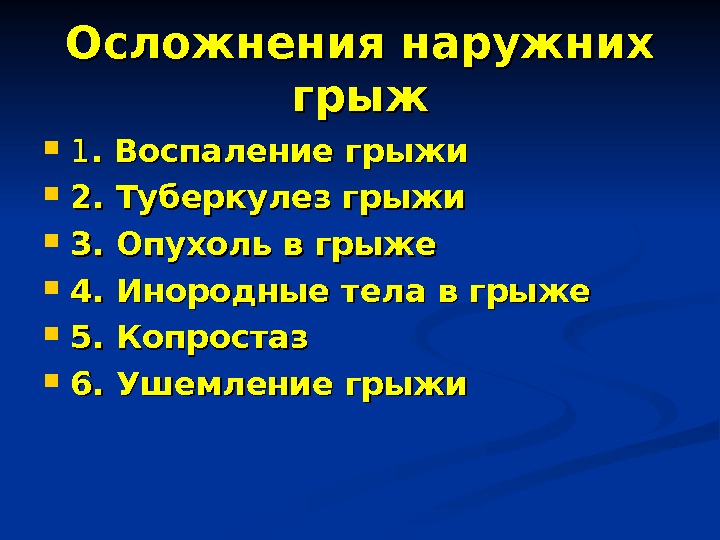 Осложнения наружних грыж

1. Воспаление грыжи
2. Туберкулез грыжи
3. Опухоль в грыже
4. Инородные тела в грыже
5. Копростаз
6. Ушемление грыжи